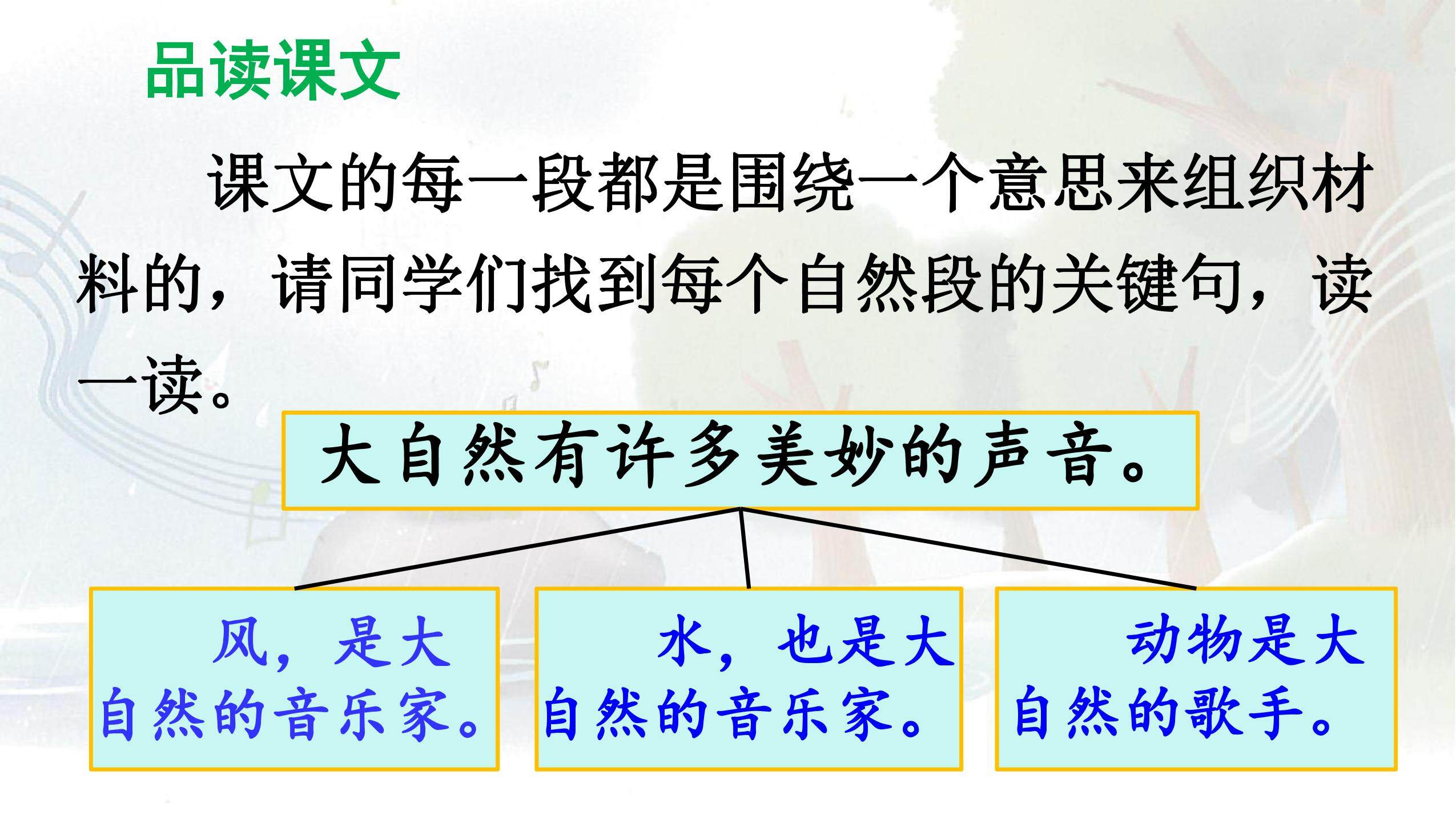 品读课文

课文的每一段都是围绕一个意思来组织材料的，请同学们找到每个自然段的关键句，读一读。

大自然有许多美妙的声音。

风，是大自然的音乐家。

水，也是大自然的音乐家。

动物是大自然的歌手。